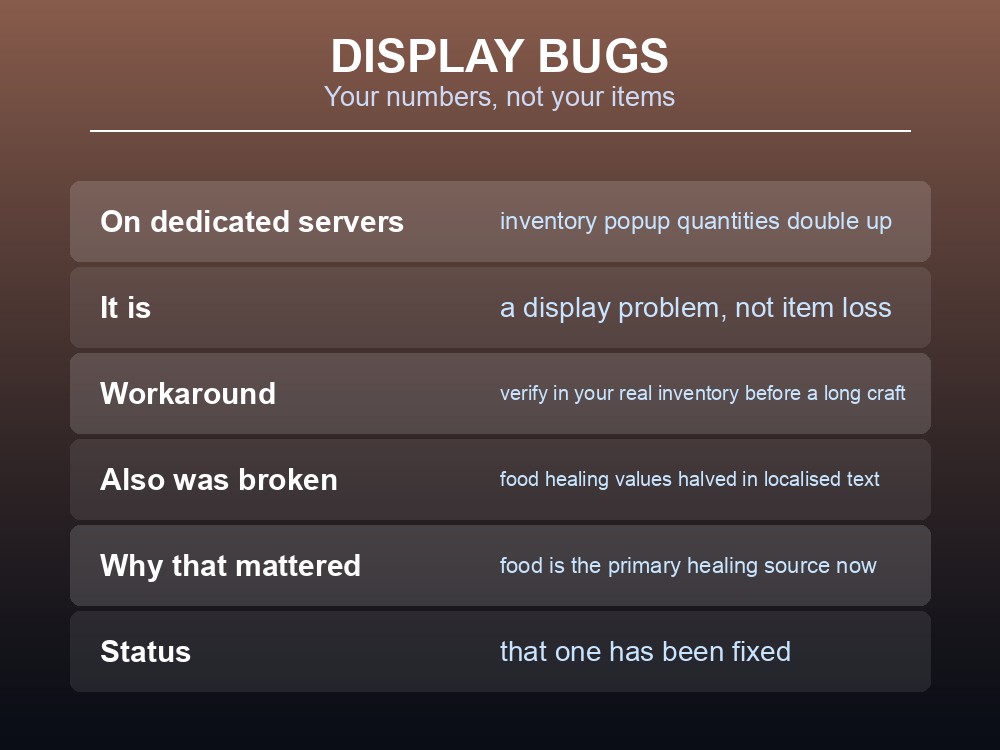 DISPLAY BUGS
Your numbers, not your items

| | |
|---|---|
| On dedicated servers | inventory popup quantities double up |
| It is | a display problem, not item loss |
| Workaround | verify in your real inventory before a long craft |
| Also was broken | food healing values halved in localised text |
| Why that mattered | food is the primary healing source now |
| Status | that one has been fixed |